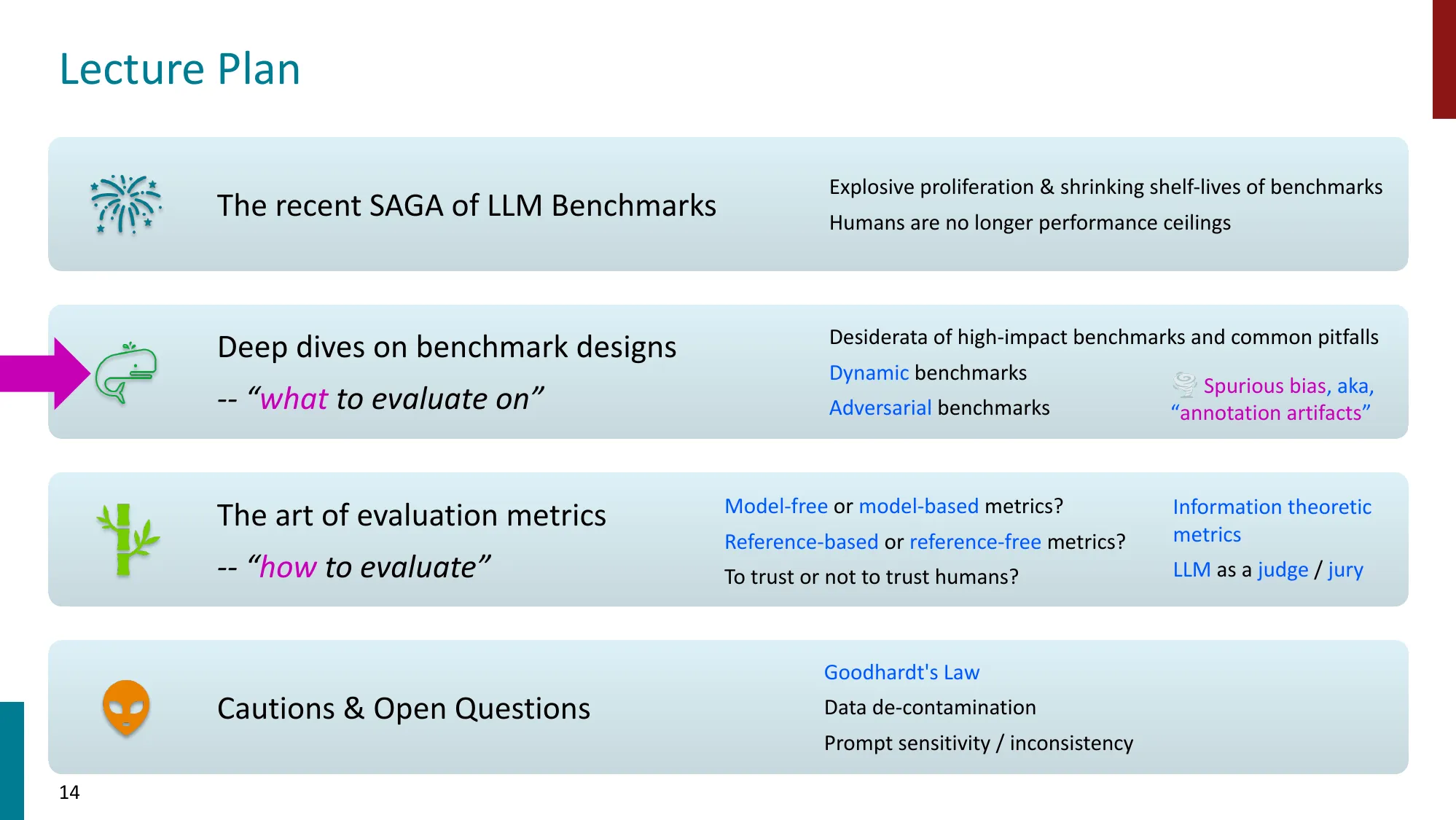 Lecture Plan

The recent SAGA of LLM Benchmarks

Explosive proliferation & shrinking shelf-lives of benchmarks

Humans are no longer performance ceilings

Deep dives on benchmark designs

-- “what to evaluate on”

Desiderata of high-impact benchmarks and common pitfalls

Dynamic benchmarks

Adversarial benchmarks

Spurious bias, aka, “annotation artifacts”

The art of evaluation metrics

-- “how to evaluate”

Model-free or model-based metrics?

Reference-based or reference-free metrics?

To trust or not to trust humans?

Information theoretic metrics

LLM as a judge / jury

Cautions & Open Questions

Goodhardt's Law

Data de-contamination

Prompt sensitivity / inconsistency

14